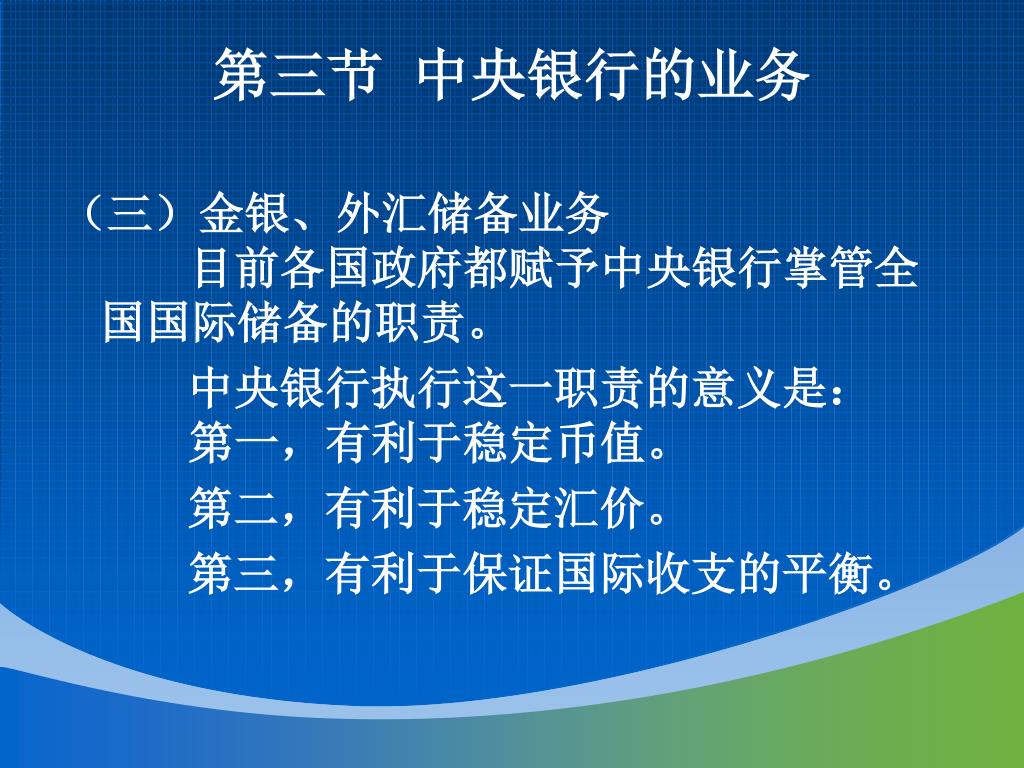 第三节 中央银行的业务

（三）金银、外汇储备业务

目前各国政府都赋予中央银行掌管全国国际储备的职责。

中央银行执行这一职责的意义是：
第一，有利于稳定币值。

第二，有利于稳定汇价。

第三，有利于保证国际收支的平衡。